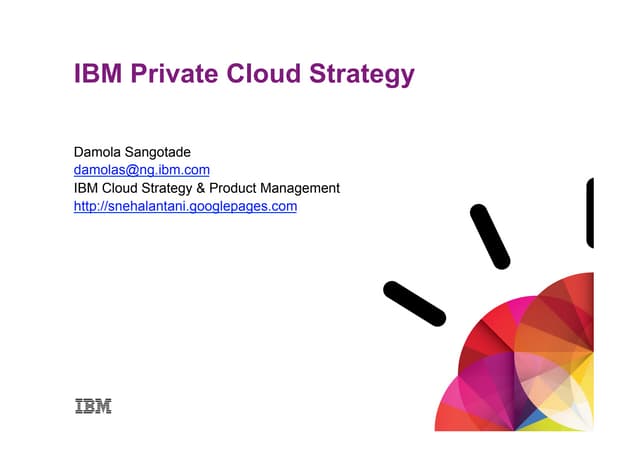 IBM Private Cloud Strategy

Damola Sangotade
damolas@ng.ibm.com
IBM Cloud Strategy & Product Management
http://snehalantani.googlepages.com

IBM